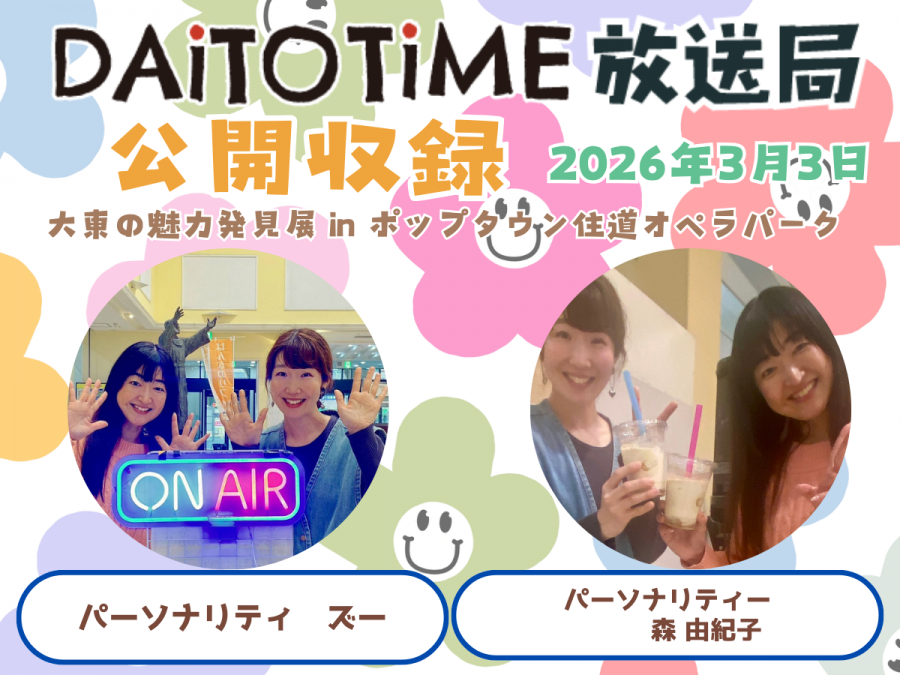 DAiTOTiME 放送局

公開収録

2026年3月3日

大東の魅力発見展 in ポップタウン住道オペラパーク

ON AIR

パーソナリティ　ズー

パーソナリティー
森 由紀子